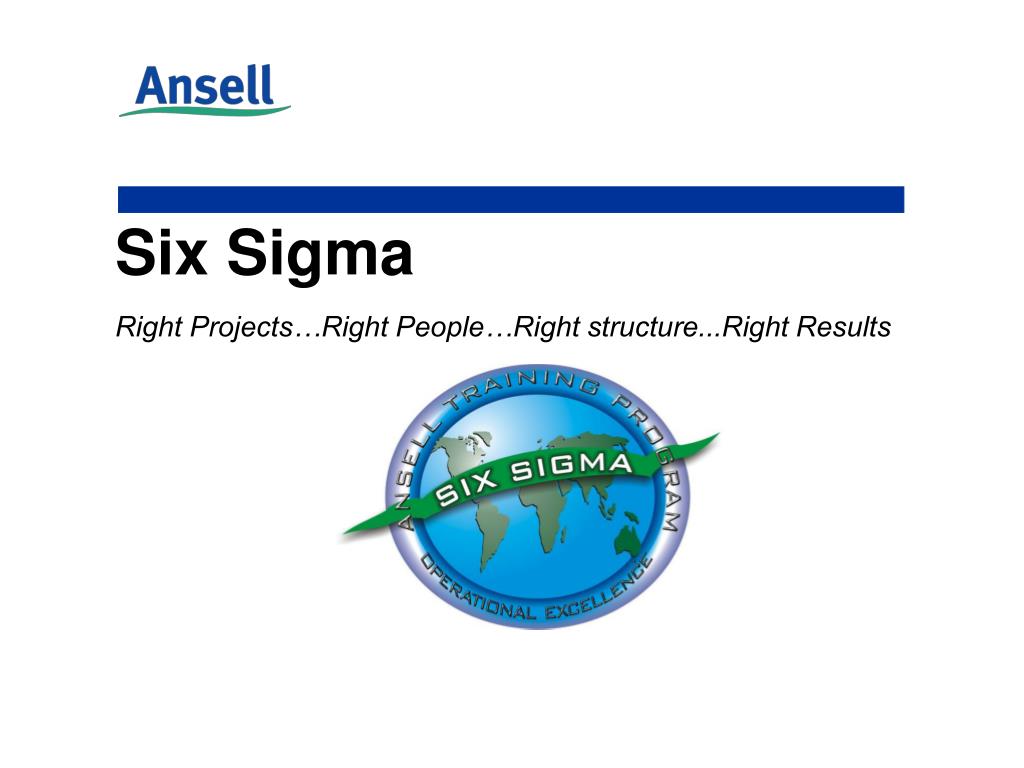 Ansell

Six Sigma

Right Projects…Right People…Right structure...Right Results

ANSELL TRAINING PROGRAM

SIX SIGMA

OPERATIONAL EXCELLENCE